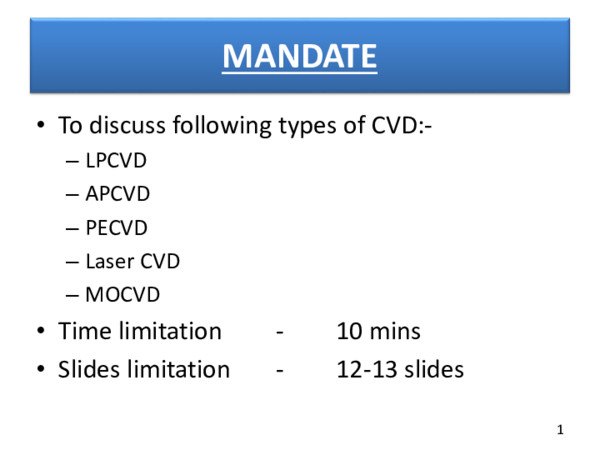 MANDATE

• To discuss following types of CVD:-
– LPCVD
– APCVD
– PECVD
– Laser CVD
– MOCVD
• Time limitation - 10 mins
• Slides limitation - 12-13 slides

1